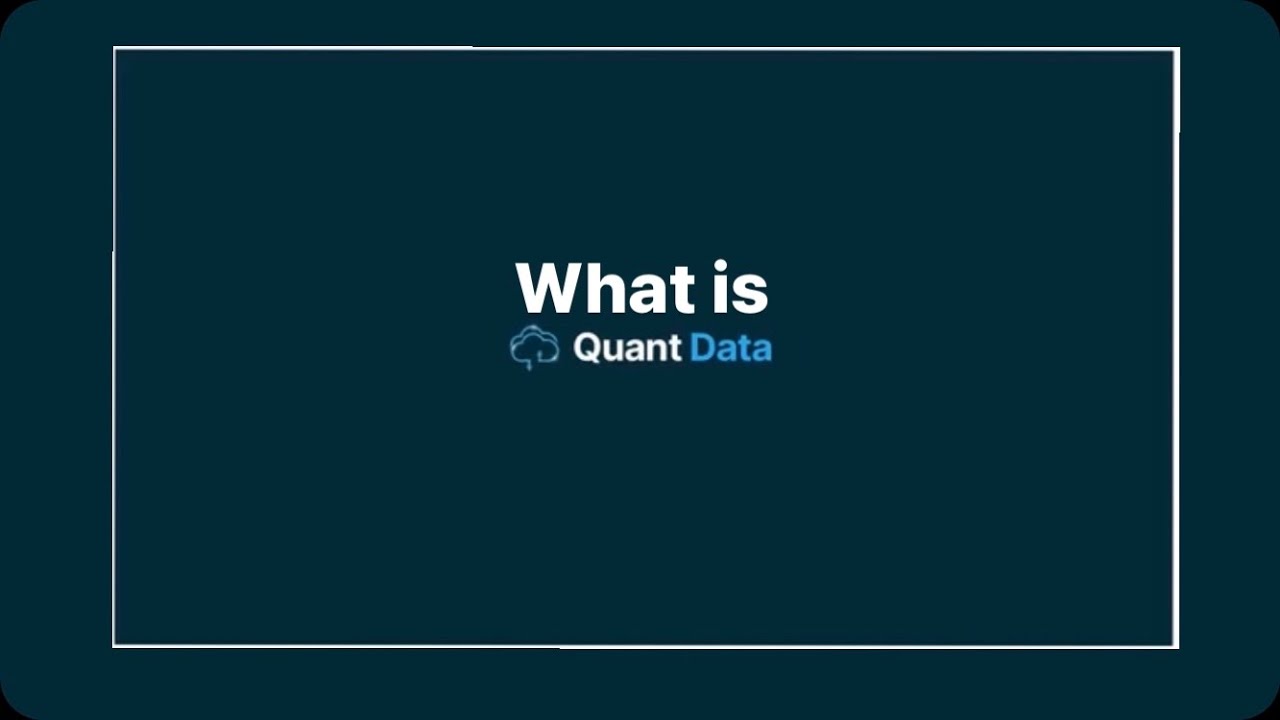 What is

Quant Data